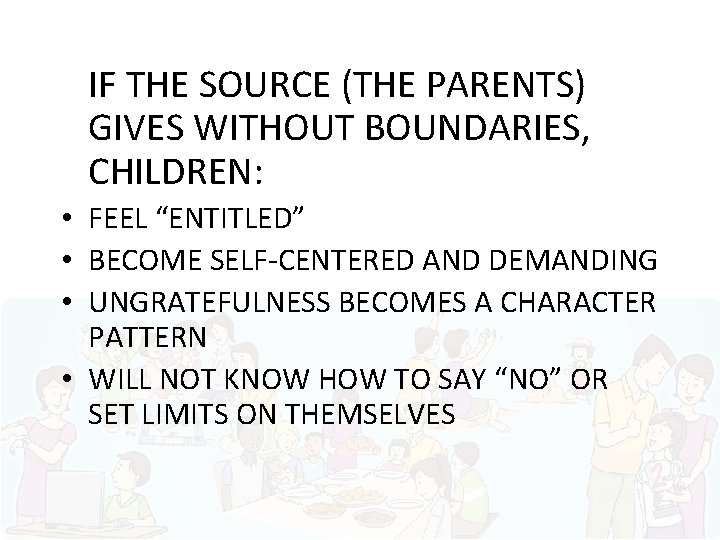 IF THE SOURCE (THE PARENTS) GIVES WITHOUT BOUNDARIES, CHILDREN:

• FEEL “ENTITLED”
• BECOME SELF-CENTERED AND DEMANDING
• UNGRATEFULNESS BECOMES A CHARACTER PATTERN
• WILL NOT KNOW HOW TO SAY “NO” OR SET LIMITS ON THEMSELVES